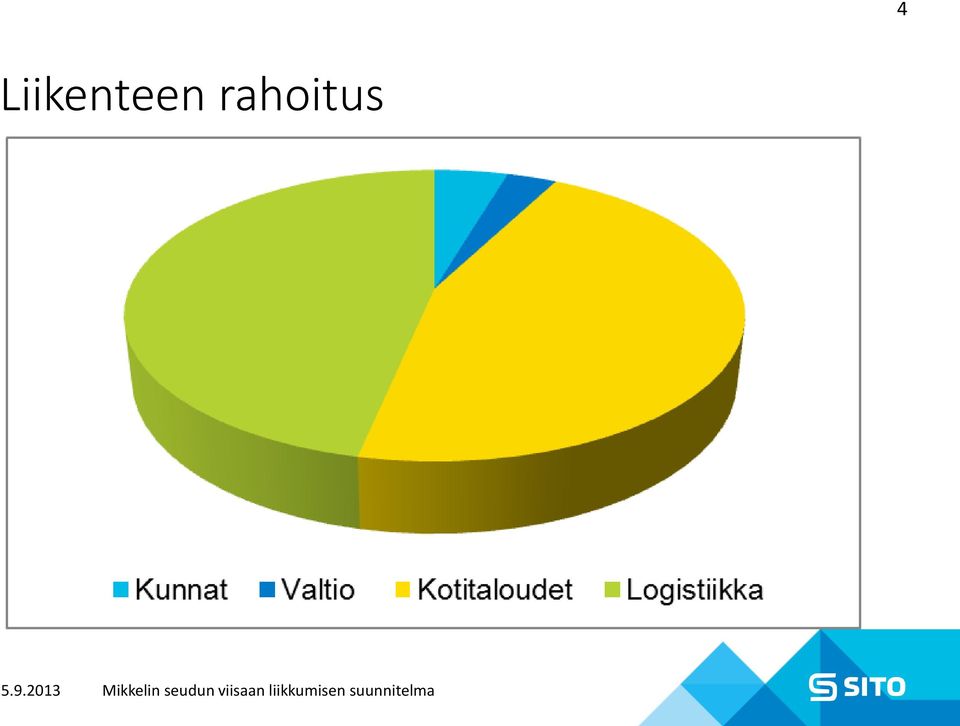 4

Liikenteen rahoitus

Kunnat Valtio Kotitaloudet Logistiikka

5.9.2013 Mikkelin seudun viisaan liikkumisen suunnitelma

SITO